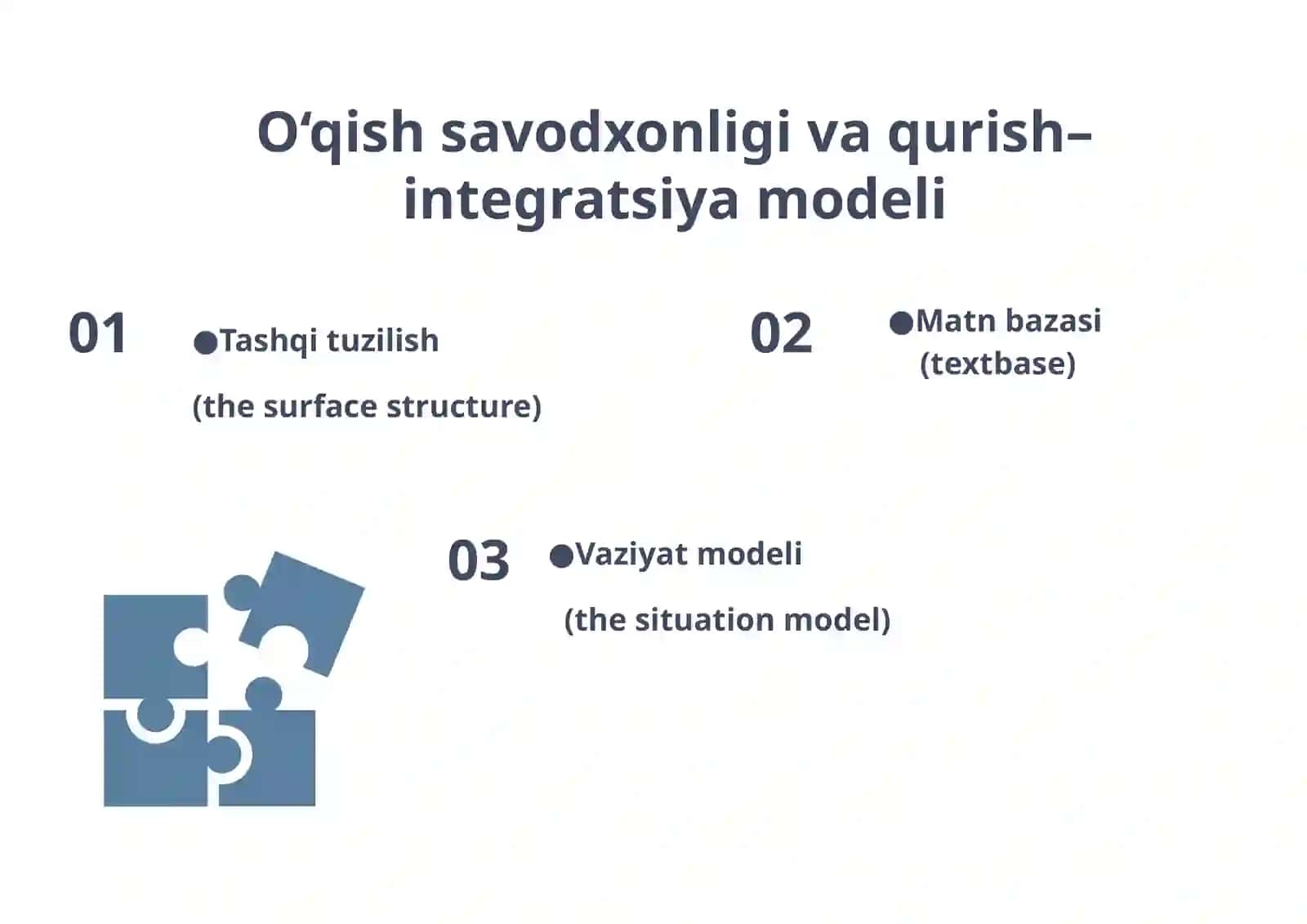 O‘qish savodxonligi va qurish–integratsiya modeli

01 ●Tashqi tuzilish

(the surface structure)

02 ●Matn bazasi (textbase)

03 ●Vaziyat modeli

(the situation model)